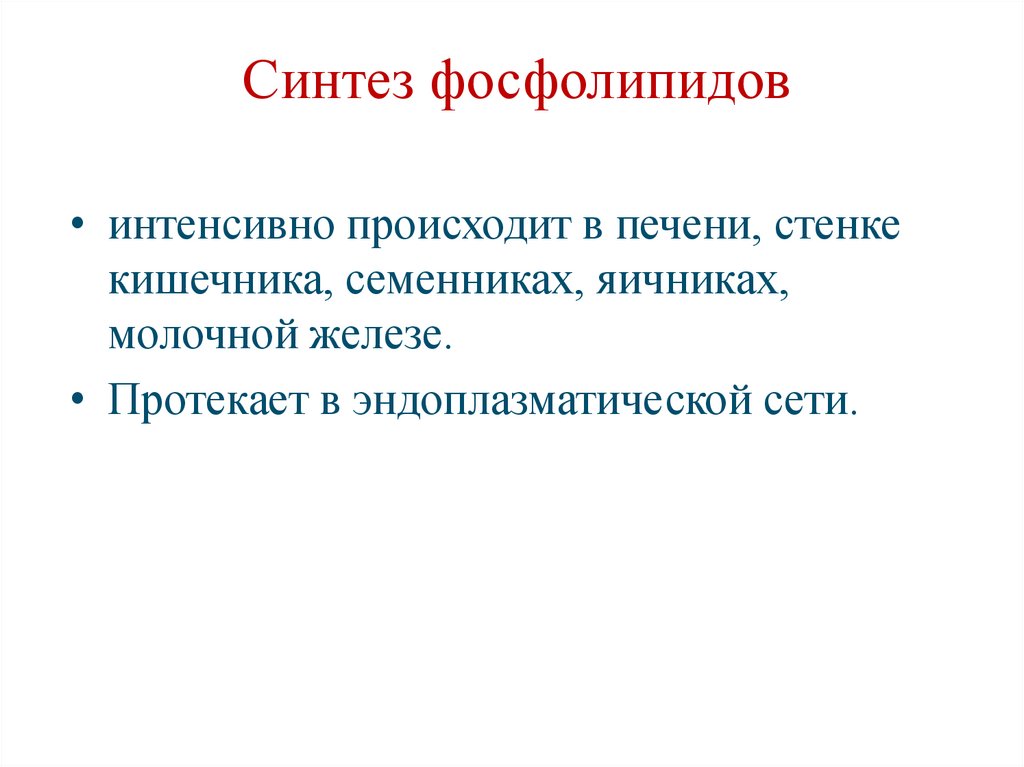 Синтез фосфолипидов

• интенсивно происходит в печени, стенке кишечника, семенниках, яичниках, молочной железе.
• Протекает в эндоплазматической сети.